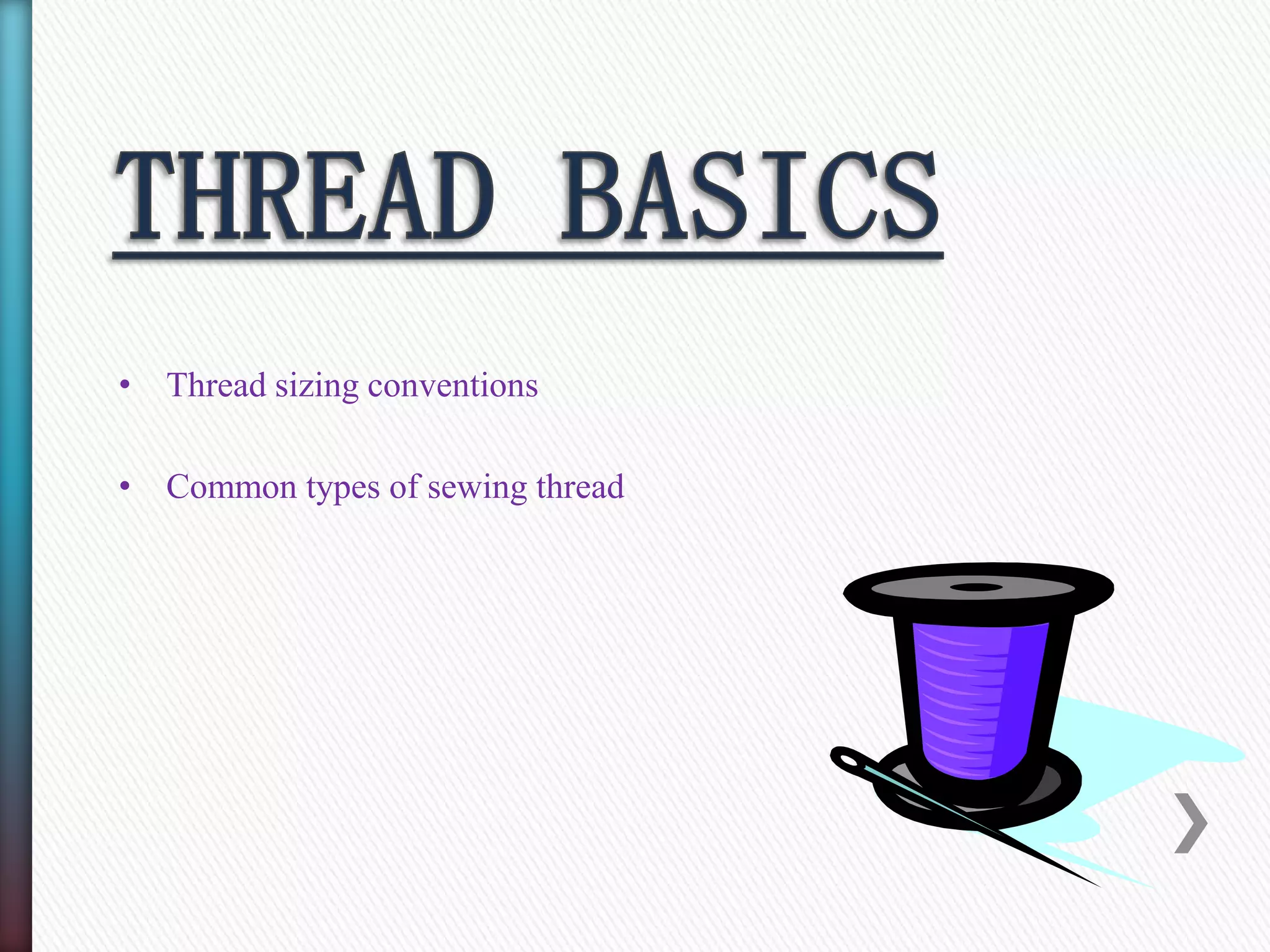 THREAD BASICS

• Thread sizing conventions

• Common types of sewing thread